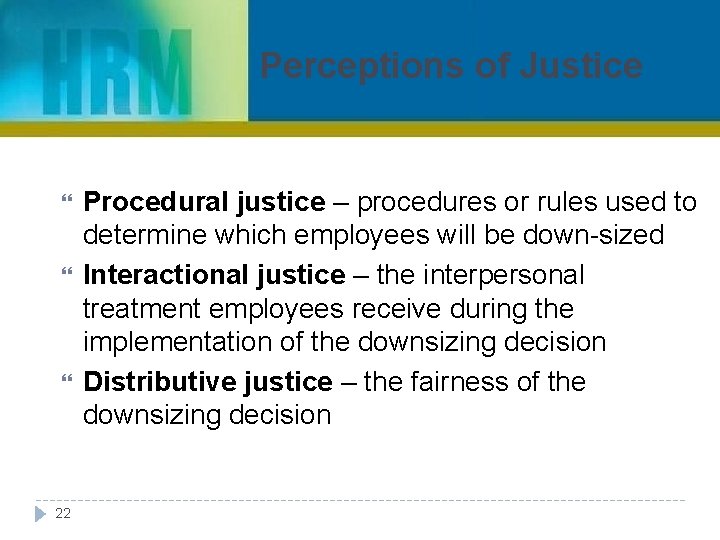 HRM

Perceptions of Justice

Procedural justice – procedures or rules used to determine which employees will be down-sized

Interactional justice – the interpersonal treatment employees receive during the implementation of the downsizing decision

Distributive justice – the fairness of the downsizing decision

22